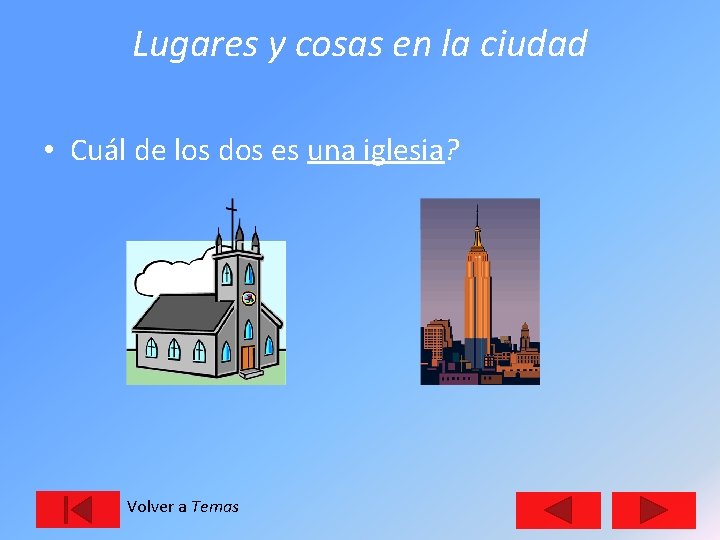 Lugares y cosas en la ciudad

• Cuál de los dos es una iglesia?

Volver a Temas